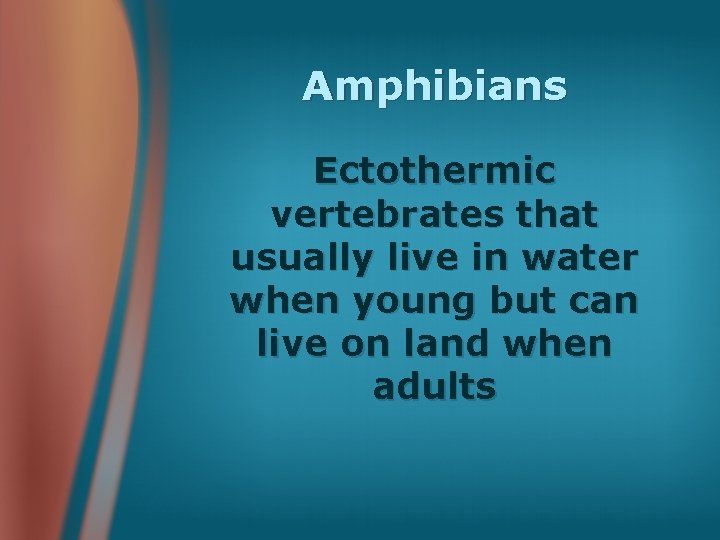 Amphibians

Ectothermic vertebrates that usually live in water when young but can live on land when adults